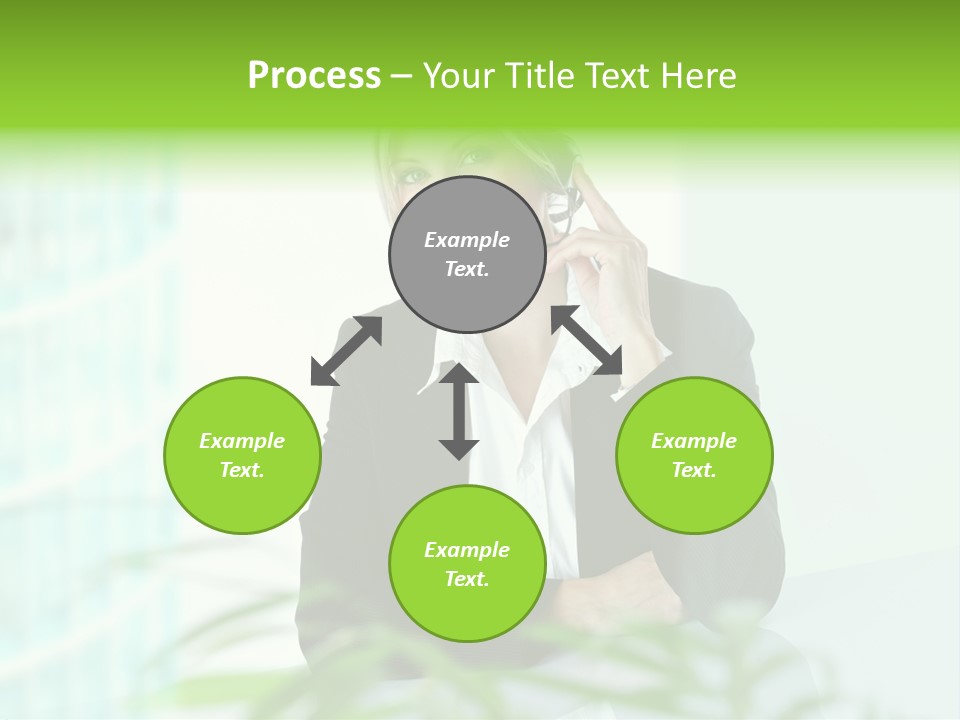 Process – Your Title Text Here

Example Text.

Example Text.

Example Text.

Example Text.